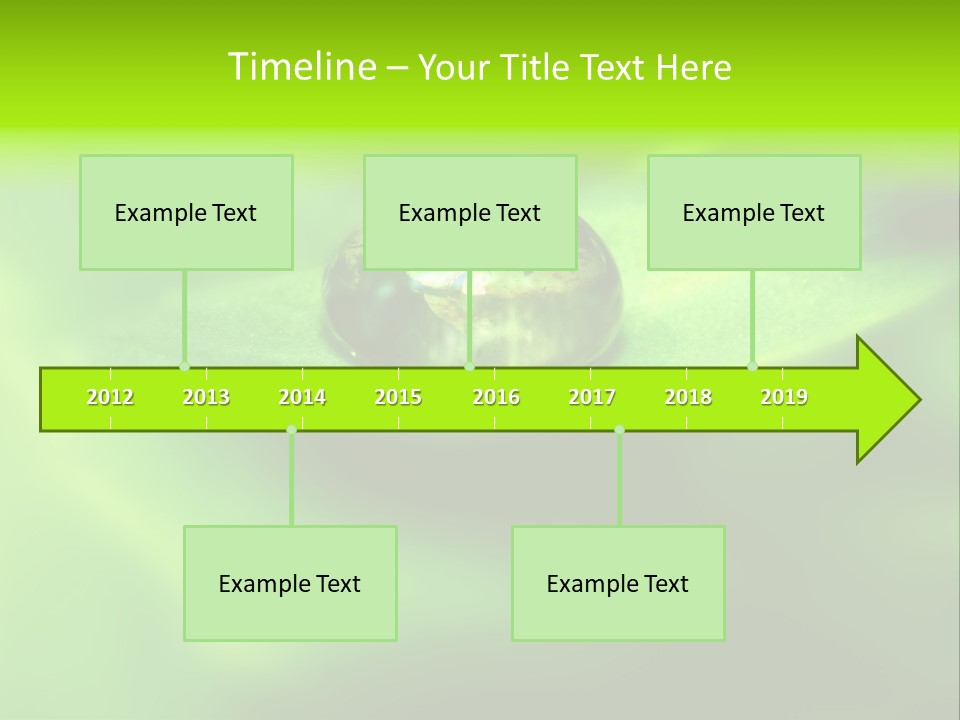 Timeline – Your Title Text Here

Example Text

Example Text

Example Text

2012 2013 2014 2015 2016 2017 2018 2019

Example Text

Example Text